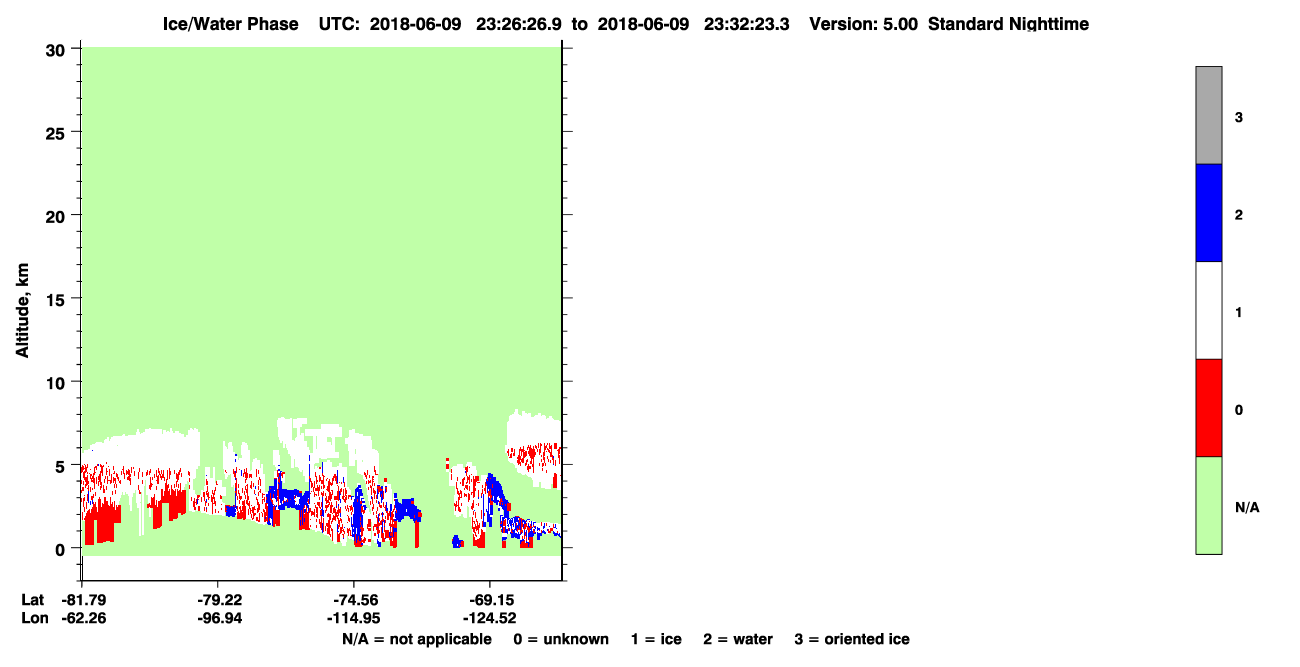 Ice/Water Phase UTC: 2018-06-09 23:26:26.9 to 2018-06-09 23:32:23.3 Version: 5.00 Standard Nighttime

Altitude, km

30
25
20
15
10
5
0

Lat -81.79 -79.22 -74.56 -69.15
Lon -62.26 -96.94 -114.95 -124.52

N/A = not applicable 0 = unknown 1 = ice 2 = water 3 = oriented ice

3
2
1
0
N/A